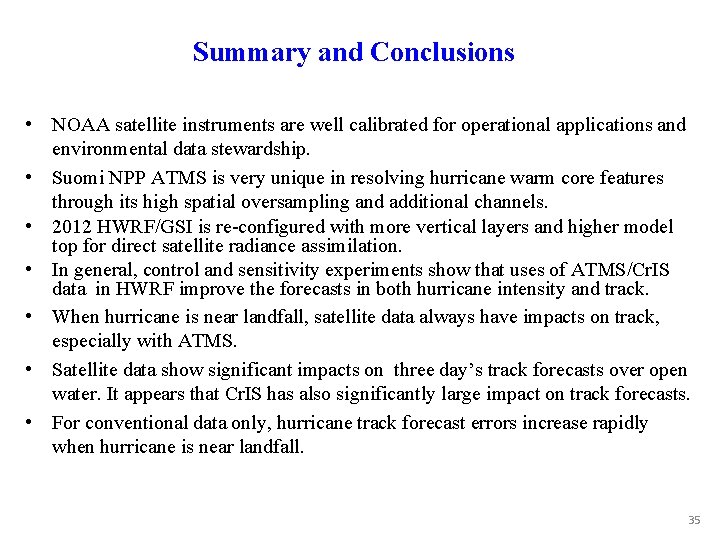 Summary and Conclusions

• NOAA satellite instruments are well calibrated for operational applications and environmental data stewardship.

• Suomi NPP ATMS is very unique in resolving hurricane warm core features through its high spatial oversampling and additional channels.

• 2012 HWRF/GSI is re-configured with more vertical layers and higher model top for direct satellite radiance assimilation.

• In general, control and sensitivity experiments show that uses of ATMS/CrIS data in HWRF improve the forecasts in both hurricane intensity and track.

• When hurricane is near landfall, satellite data always have impacts on track, especially with ATMS.

• Satellite data show significant impacts on three day's track forecasts over open water. It appears that CrIS has also significantly large impact on track forecasts.

• For conventional data only, hurricane track forecast errors increase rapidly when hurricane is near landfall.

35